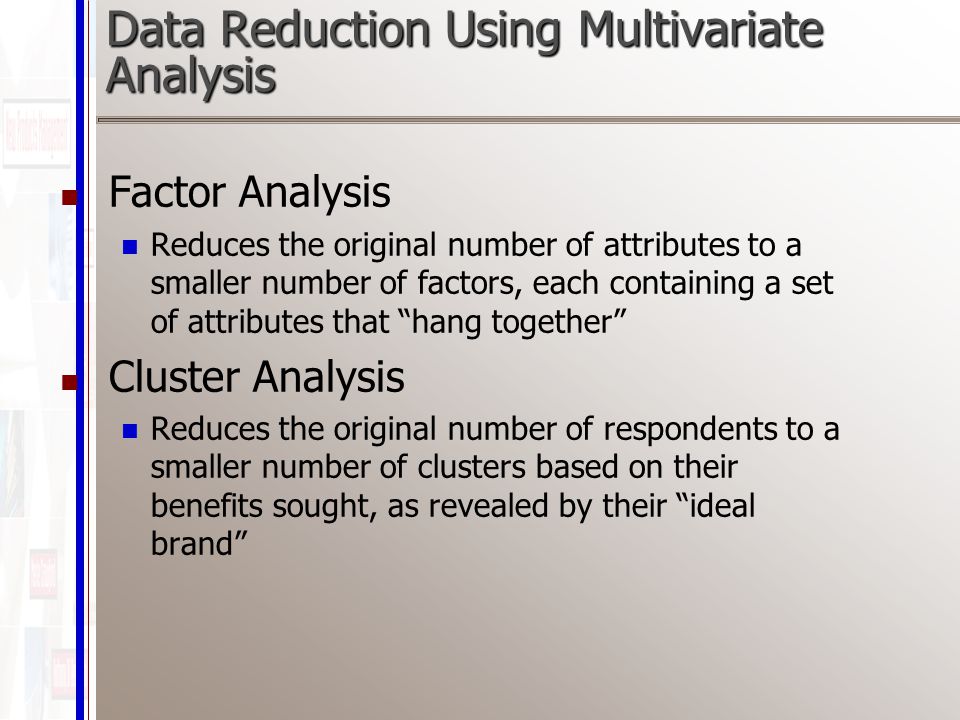 Data Reduction Using Multivariate Analysis

Factor Analysis

Reduces the original number of attributes to a smaller number of factors, each containing a set of attributes that “hang together”

Cluster Analysis

Reduces the original number of respondents to a smaller number of clusters based on their benefits sought, as revealed by their “ideal brand”